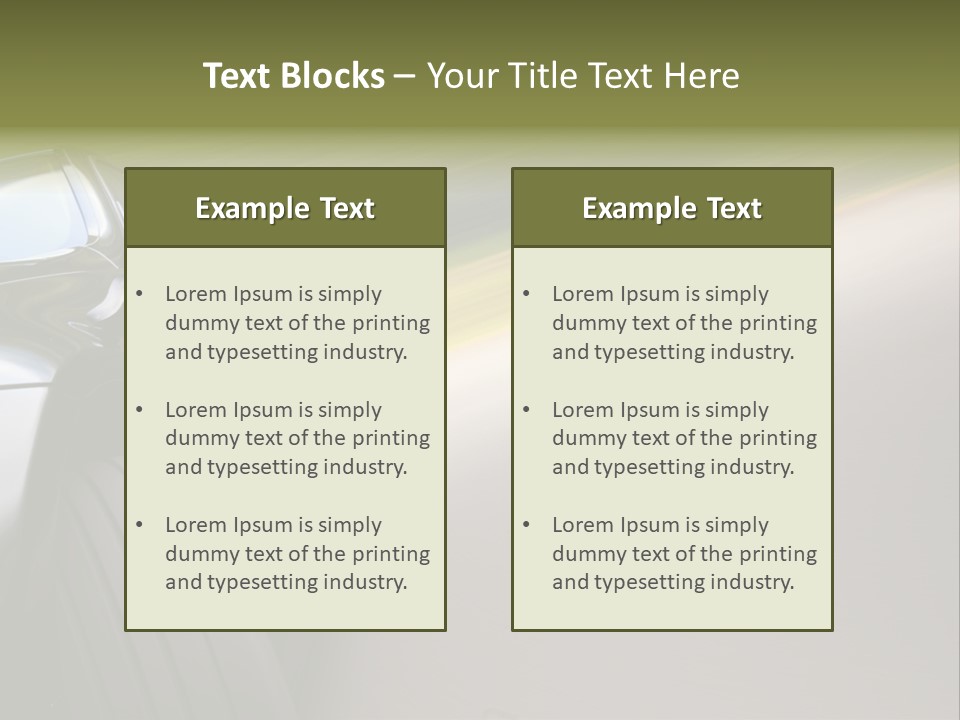 Text Blocks – Your Title Text Here

Example Text

• Lorem Ipsum is simply dummy text of the printing and typesetting industry.

• Lorem Ipsum is simply dummy text of the printing and typesetting industry.

• Lorem Ipsum is simply dummy text of the printing and typesetting industry.

Example Text

• Lorem Ipsum is simply dummy text of the printing and typesetting industry.

• Lorem Ipsum is simply dummy text of the printing and typesetting industry.

• Lorem Ipsum is simply dummy text of the printing and typesetting industry.